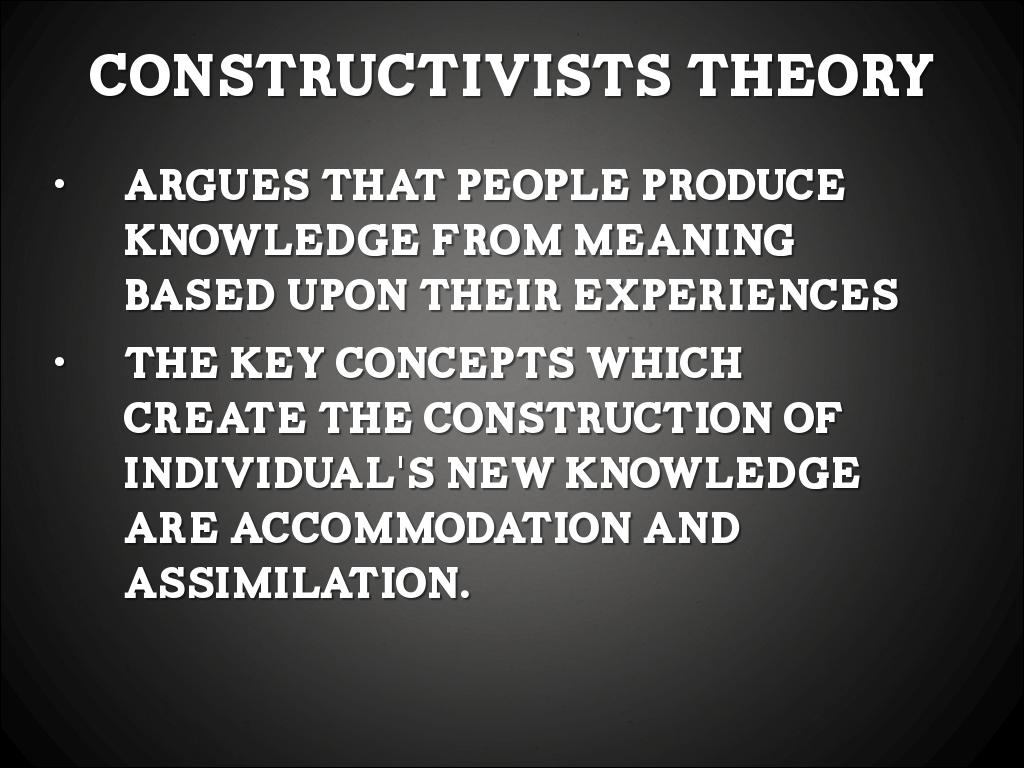 CONSTRUCTIVISTS THEORY

• ARGUES THAT PEOPLE PRODUCE KNOWLEDGE FROM MEANING BASED UPON THEIR EXPERIENCES

• THE KEY CONCEPTS WHICH CREATE THE CONSTRUCTION OF INDIVIDUAL'S NEW KNOWLEDGE ARE ACCOMMODATION AND ASSIMILATION.